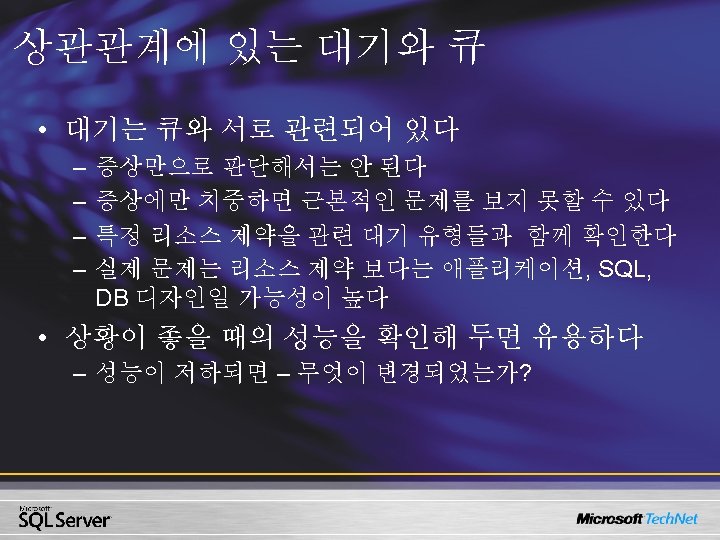 상관관계에 있는 대기와 큐

• 대기는 큐와 서로 관련되어 있다
– 증상만으로 판단해서는 안 된다
– 증상에만 치중하면 근본적인 문제를 보지 못할 수 있다
– 특정 리소스 제약을 관련 대기 유형들과 함께 확인한다
– 실제 문제는 리소스 제약 보다는 애플리케이션, SQL, DB 디자인일 가능성이 높다

• 상황이 좋을 때의 성능을 확인해 두면 유용하다
– 성능이 저하되면 – 무엇이 변경되었는가?

Microsoft SQL Server

Microsoft TechNet